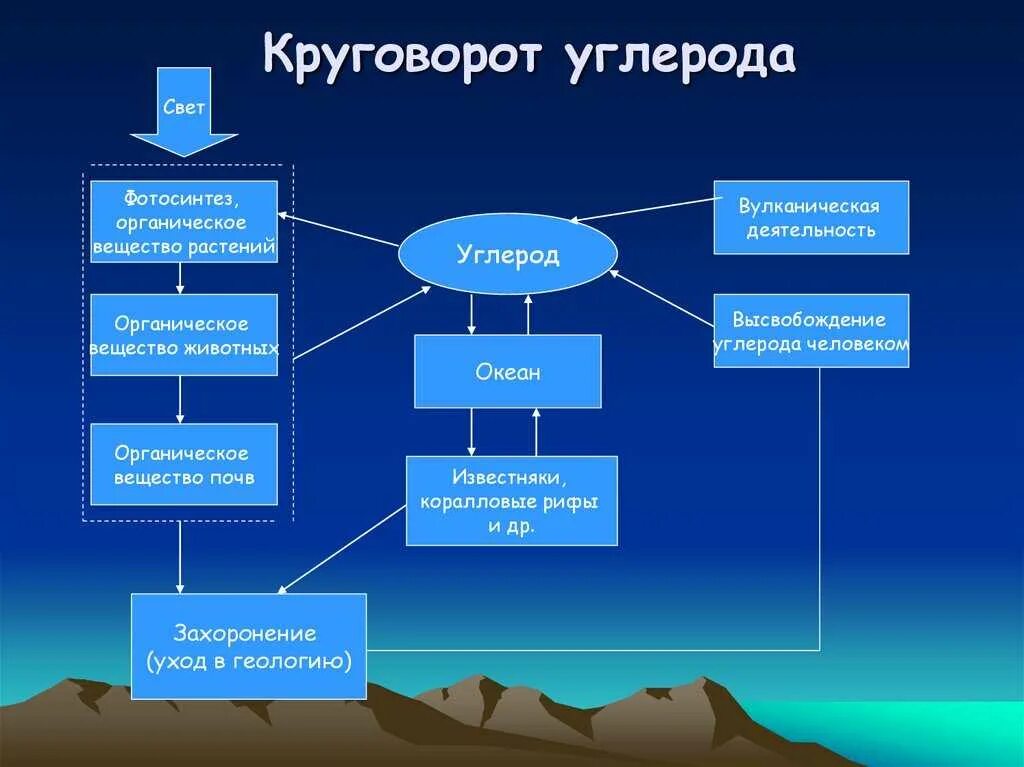 Круговорот углерода

Свет

Фотосинтез, органическое вещество растений

Органическое вещество животных

Органическое вещество почв

Углерод

Океан

Известняки, коралловые рифы и др.

Вулканическая деятельность

Высвобождение углерода человеком

Захоронение (уход в геологию)